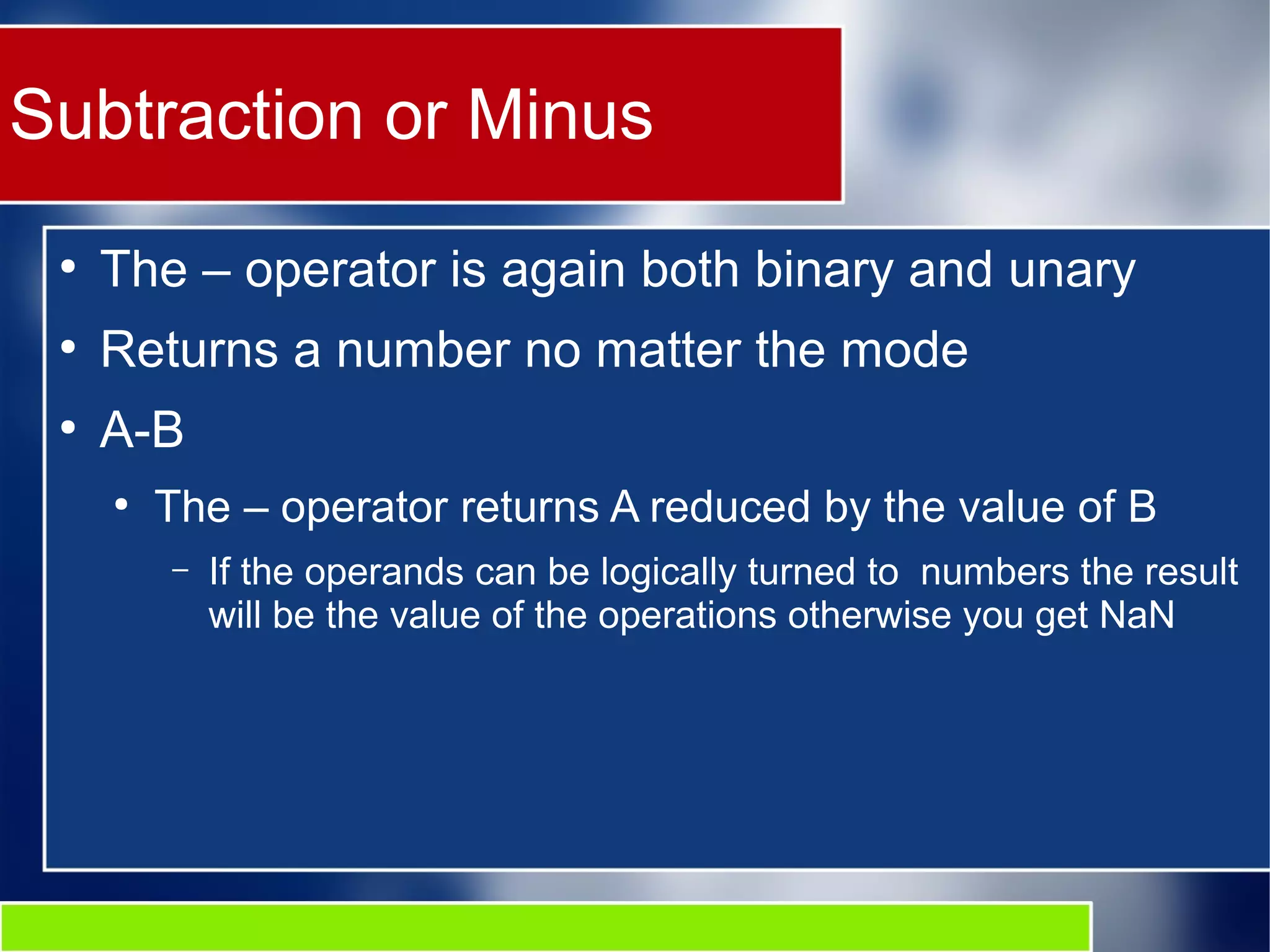 Subtraction or Minus

• The – operator is again both binary and unary
• Returns a number no matter the mode
• A-B
  • The – operator returns A reduced by the value of B
    – If the operands can be logically turned to numbers the result will be the value of the operations otherwise you get NaN